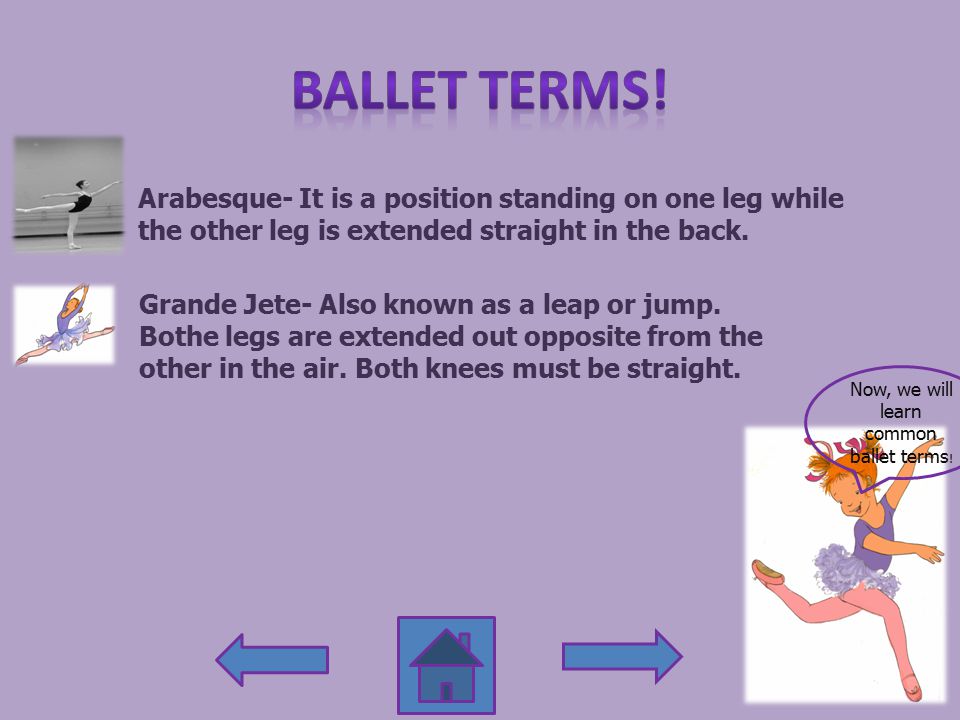 BALLET TERMS!

Arabesque- It is a position standing on one leg while the other leg is extended straight in the back.

Grande Jete- Also known as a leap or jump. Bothe legs are extended out opposite from the other in the air. Both knees must be straight.

Now, we will learn common ballet terms!